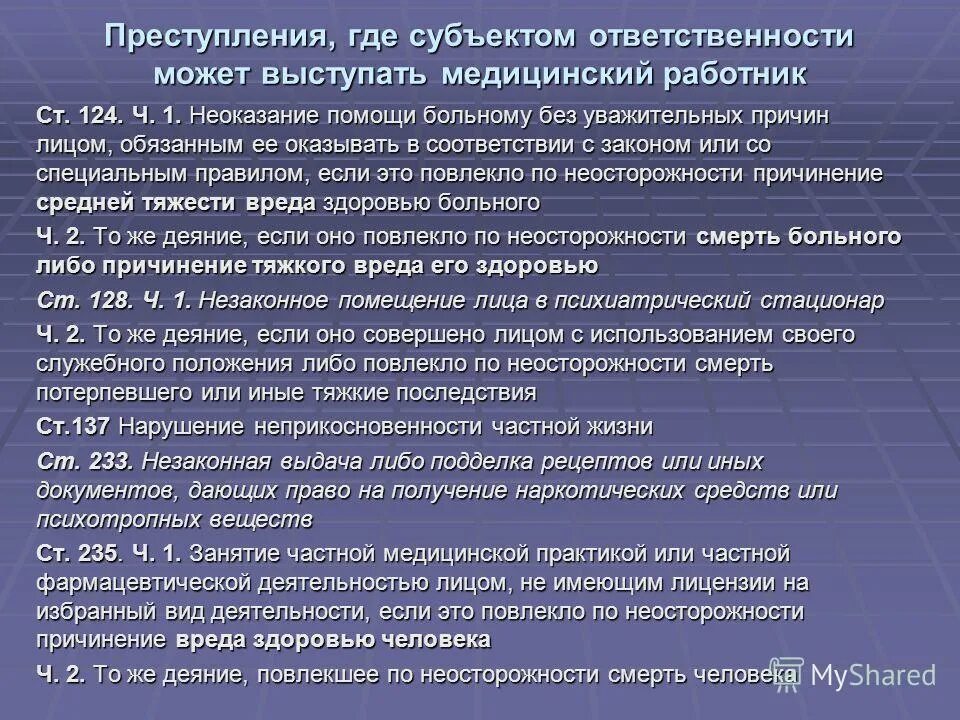 Преступления, где субъектом ответственности может выступать медицинский работник

Ст. 124. Ч. 1. Неоказание помощи больному без уважительных причин лицом, обязанным ее оказывать в соответствии с законом или со специальным правилом, если это повлекло по неосторожности причинение средней тяжести вреда здоровью больного

Ч. 2. То же деяние, если оно повлекло по неосторожности смерть больного либо причинение тяжкого вреда его здоровью

Ст. 128. Ч. 1. Незаконное помещение лица в психиатрический стационар

Ч. 2. То же деяние, если оно совершено лицом с использованием своего служебного положения либо повлекло по неосторожности смерть потерпевшего или иные тяжкие последствия

Ст.137 Нарушение неприкосновенности частной жизни

Ст. 233. Незаконная выдача либо подделка рецептов или иных документов, дающих право на получение наркотических средств или психотропных веществ

Ст. 235. Ч. 1. Занятие частной медицинской практикой или частной фармацевтической деятельностью лицом, не имеющим лицензии на избранный вид деятельности, если это повлекло по неосторожности причинение вреда здоровью человека

Ч. 2. То же деяние, повлекшее по неосторожности смерть человека

MyShared